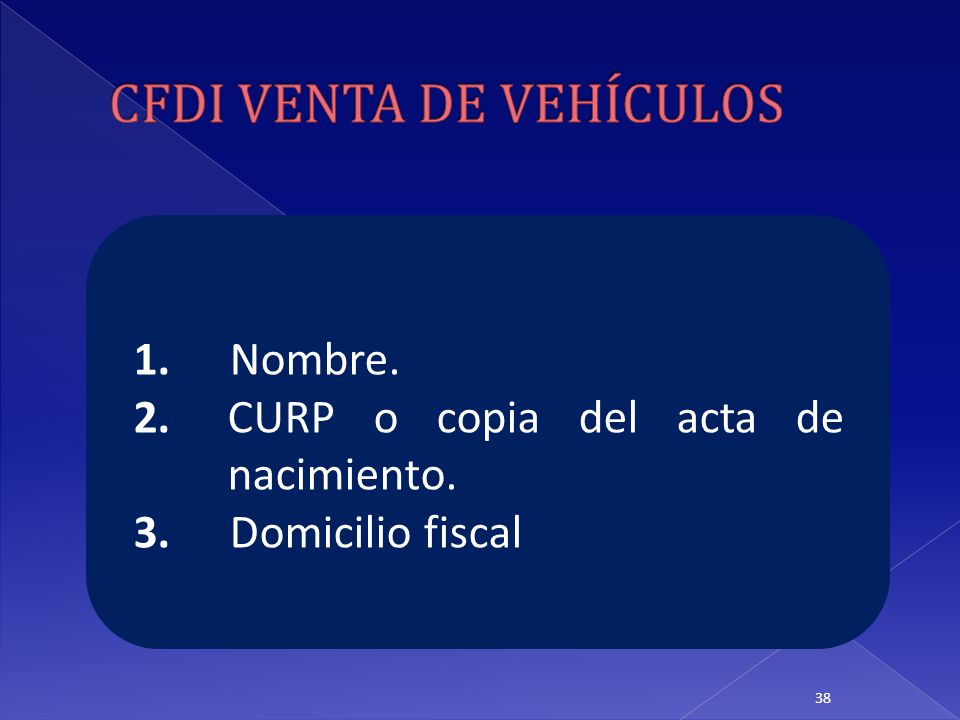 CFDI VENTA DE VEHÍCULOS

1. Nombre.
2. CURP o copia del acta de nacimiento.
3. Domicilio fiscal

38